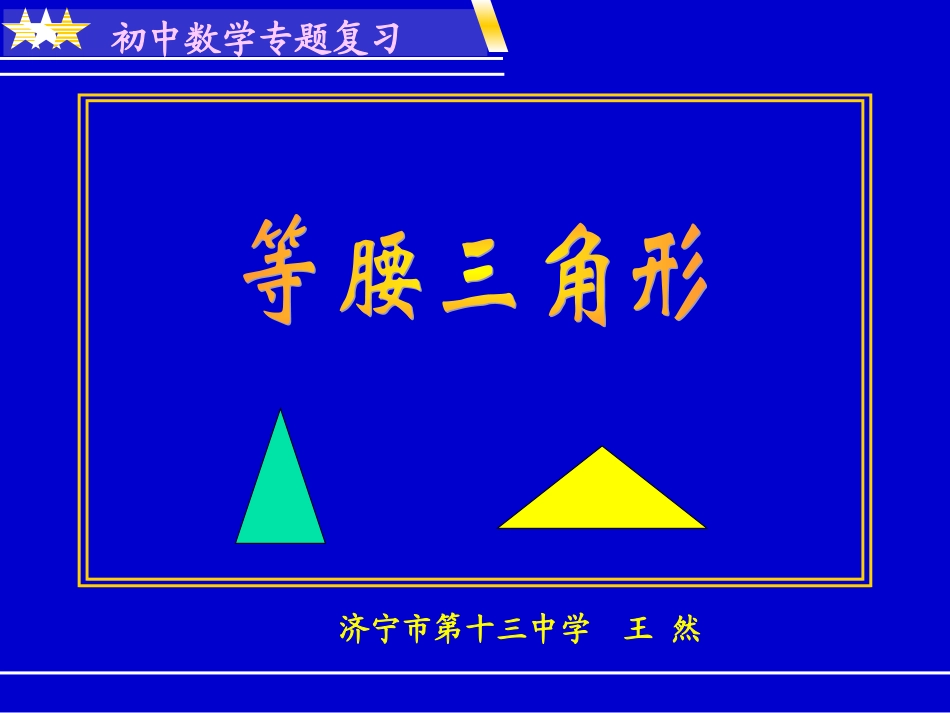 初中数学专题复习

等腰三角形

济宁市第十三中学　王 然